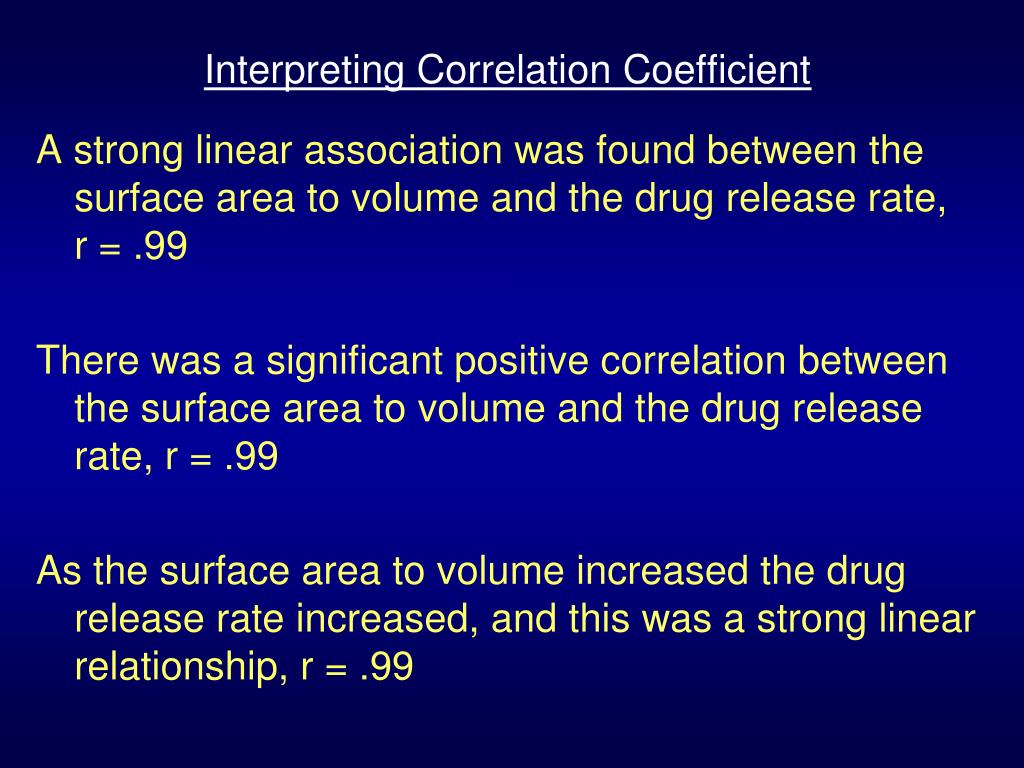 Interpreting Correlation Coefficient

A strong linear association was found between the surface area to volume and the drug release rate, r = .99

There was a significant positive correlation between the surface area to volume and the drug release rate, r = .99

As the surface area to volume increased the drug release rate increased, and this was a strong linear relationship, r = .99